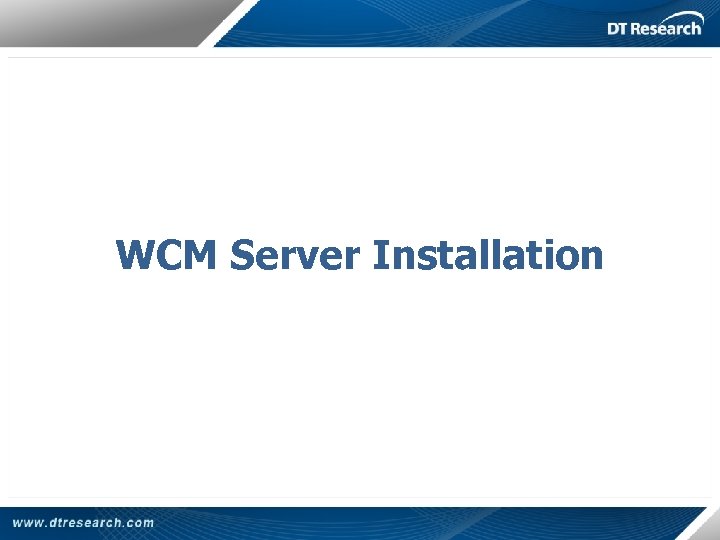 DT Research

WCM Server Installation

www.dtresearch.com